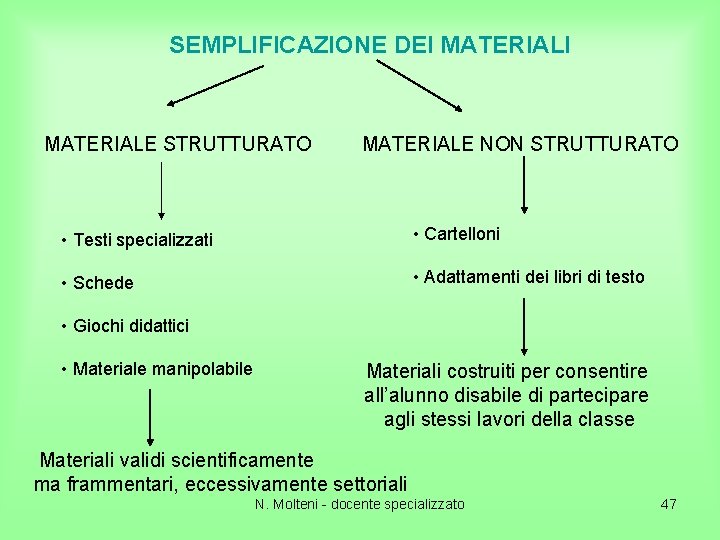 SEMPLIFICAZIONE DEI MATERIALI

MATERIALE STRUTTURATO

• Testi specializzati

• Schede

• Giochi didattici

• Materiale manipolabile

Materiali validi scientificamente ma frammentari, eccessivamente settoriali

MATERIALE NON STRUTTURATO

• Cartelloni

• Adattamenti dei libri di testo

Materiali costruiti per consentire all'alunno disabile di partecipare agli stessi lavori della classe

N. Molteni - docente specializzato

47